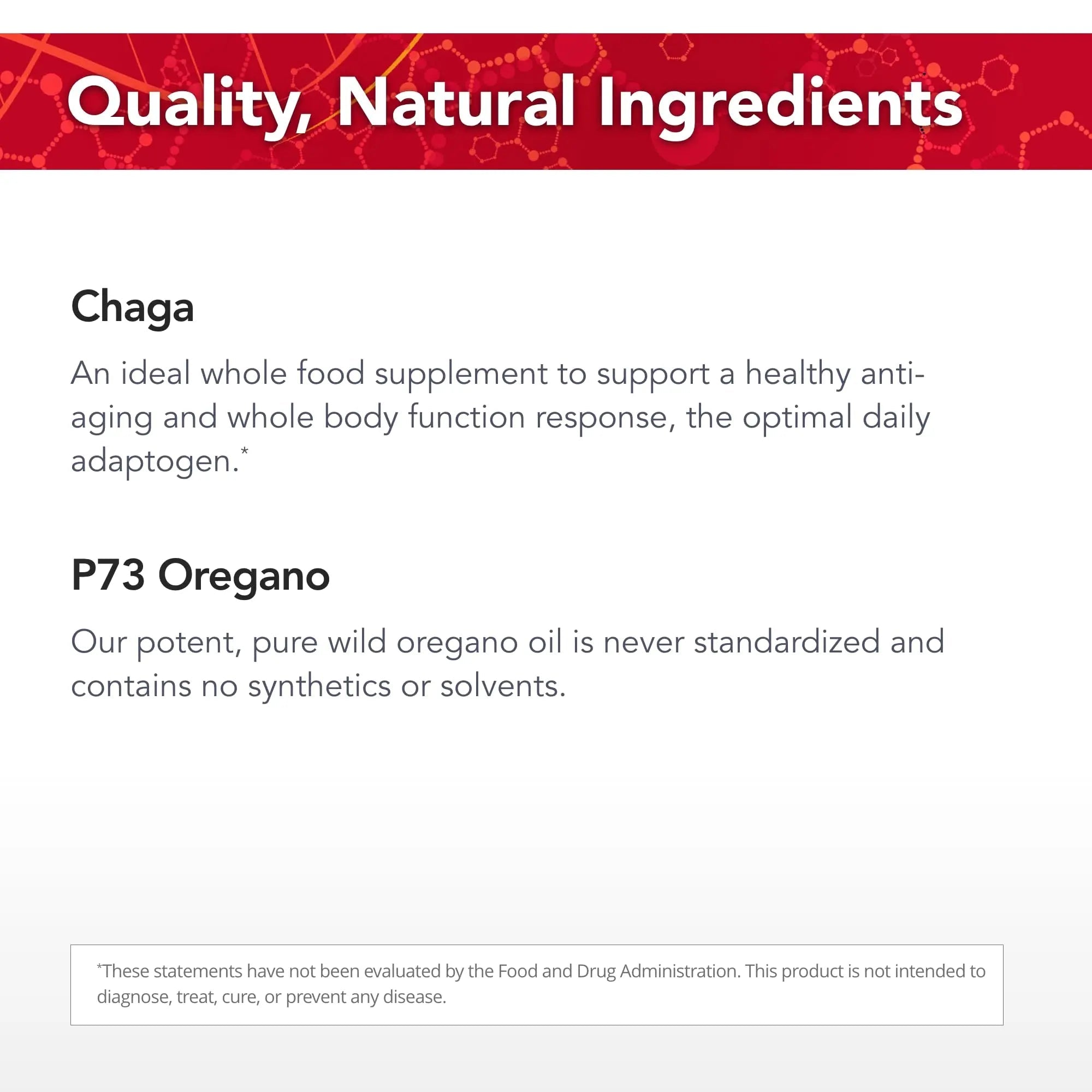 Quality, Natural Ingredients

Chaga

An ideal whole food supplement to support a healthy anti-aging and whole body function response, the optimal daily adaptogen.*

P73 Oregano

Our potent, pure wild oregano oil is never standardized and contains no synthetics or solvents.

*These statements have not been evaluated by the Food and Drug Administration. This product is not intended to diagnose, treat, cure, or prevent any disease.